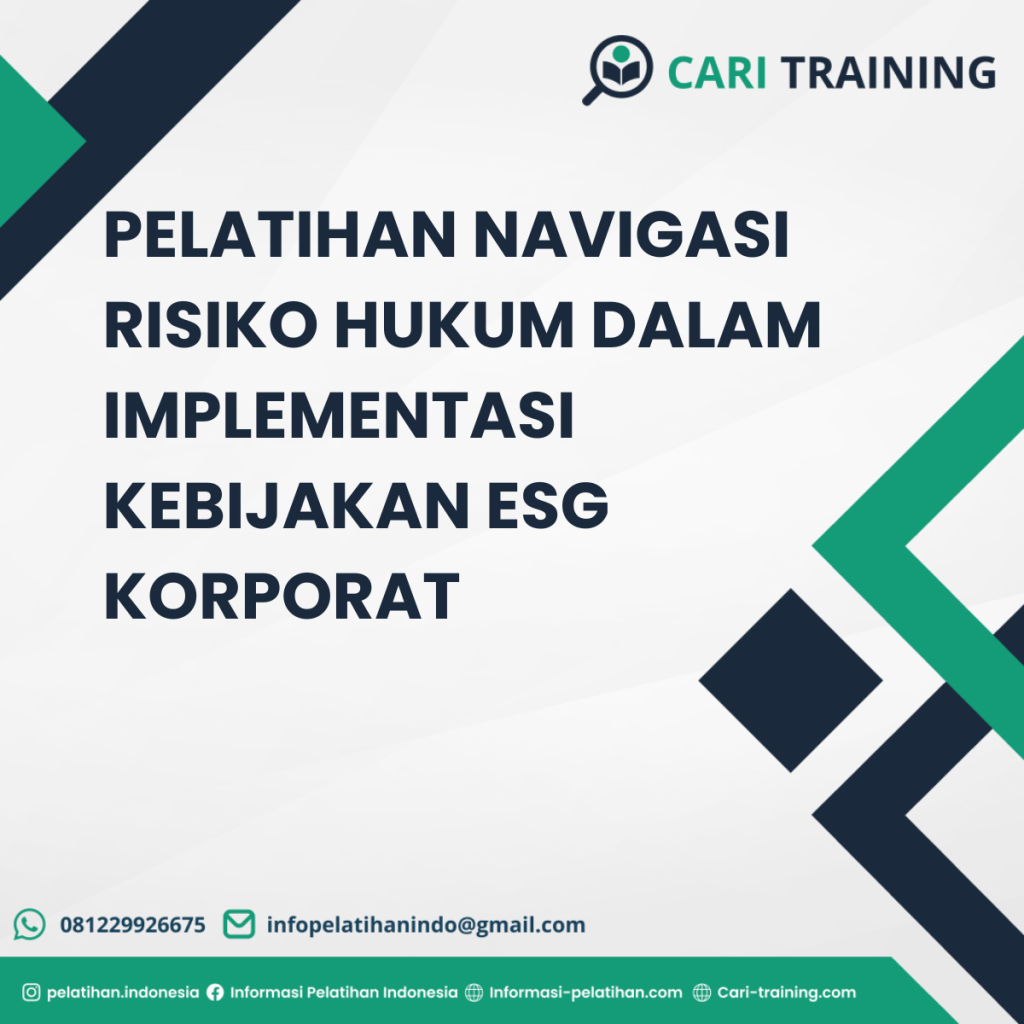 CARI TRAINING

PELATIHAN NAVIGASI RISIKO HUKUM DALAM IMPLEMENTASI KEBIJAKAN ESG KORPORAT

081229926675 infopelatihanindo@gmail.com

pelatihan.indonesia Informasi Pelatihan Indonesia Informasi-pelatihan.com Cari-training.com